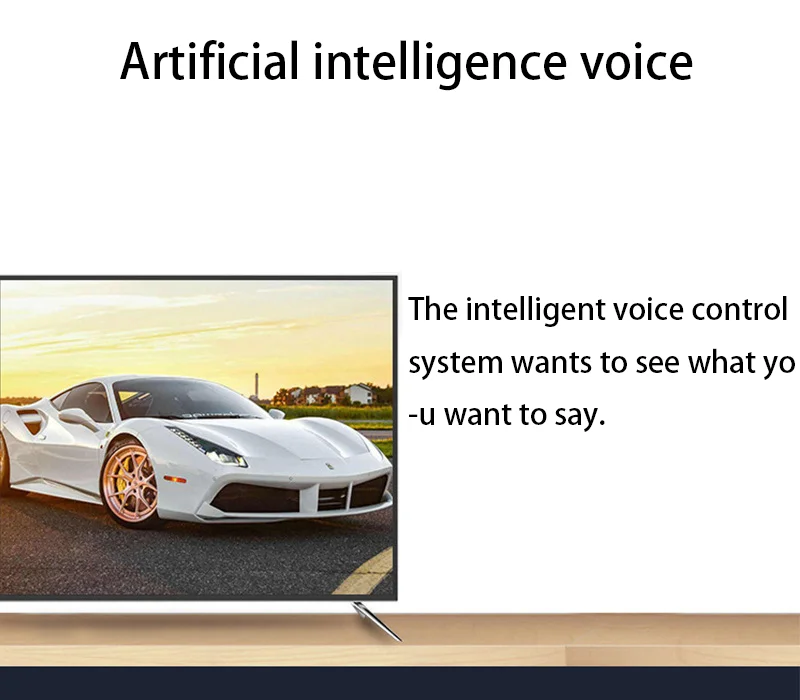 Artificial intelligence voice

The intelligent voice control system wants to see what yo -u want to say.